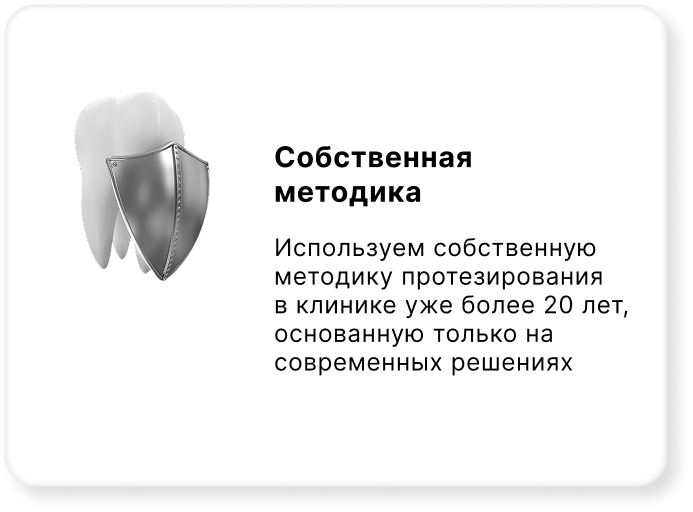 Собственная методика

Используем собственную методику протезирования в клинике уже более 20 лет, основанную только на современных решениях